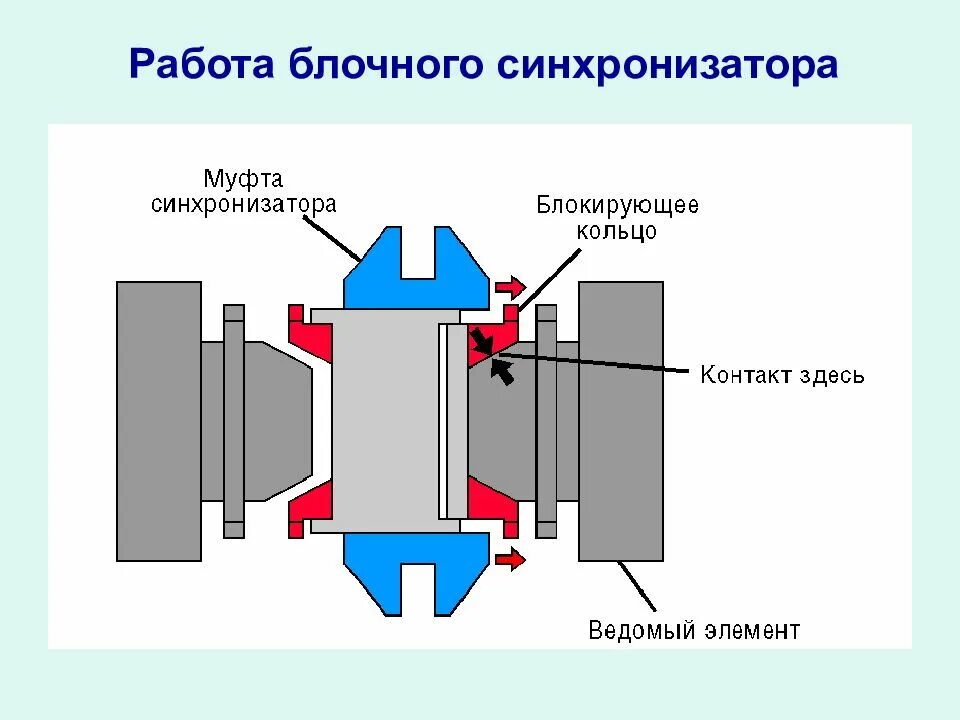 Работа блочного синхронизатора

Муфта синхронизатора

Блокирующее кольцо

Контакт здесь

Ведомый элемент